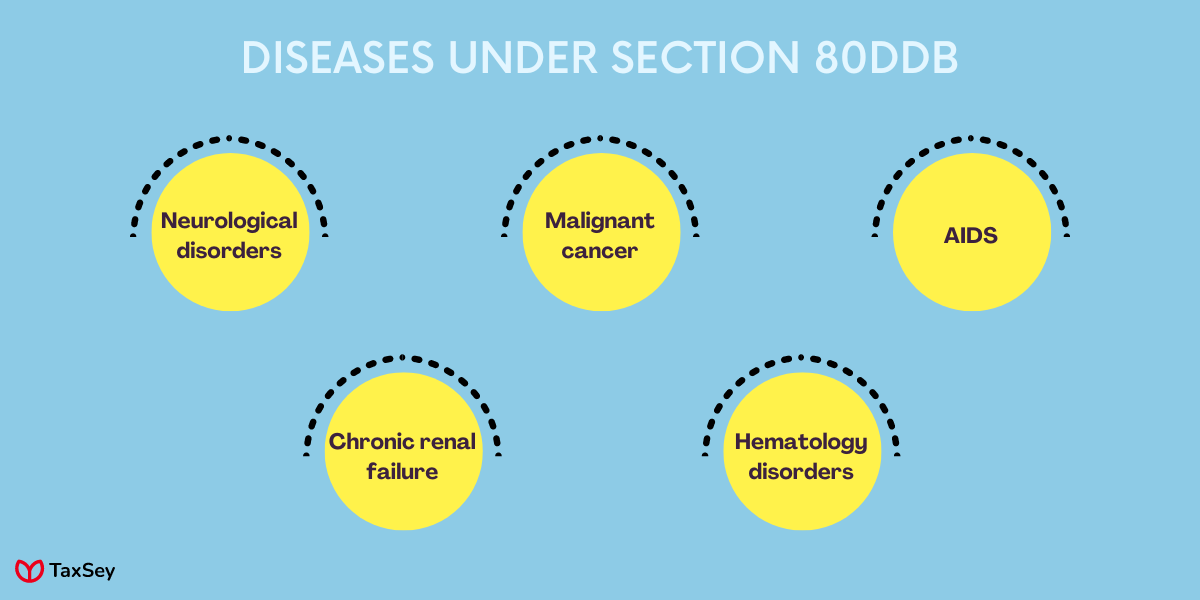 DISEASES UNDER SECTION 80DDB

Neurological disorders

Malignant cancer

AIDS

Chronic renal failure

Hematology disorders

TaxSey